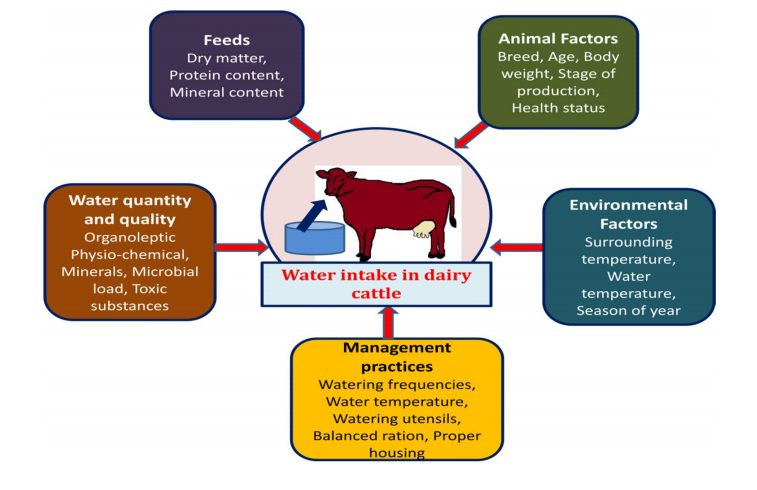 Feeds
Dry matter, Protein content, Mineral content

Animal Factors
Breed, Age, Body weight, Stage of production, Health status

Water quantity and quality
Organoleptic Physio-chemical, Minerals, Microbial load, Toxic substances

Water intake in dairy cattle

Environmental Factors
Surrounding temperature, Water temperature, Season of year

Management practices
Watering frequencies, Water temperature, Watering utensils, Balanced ration, Proper housing